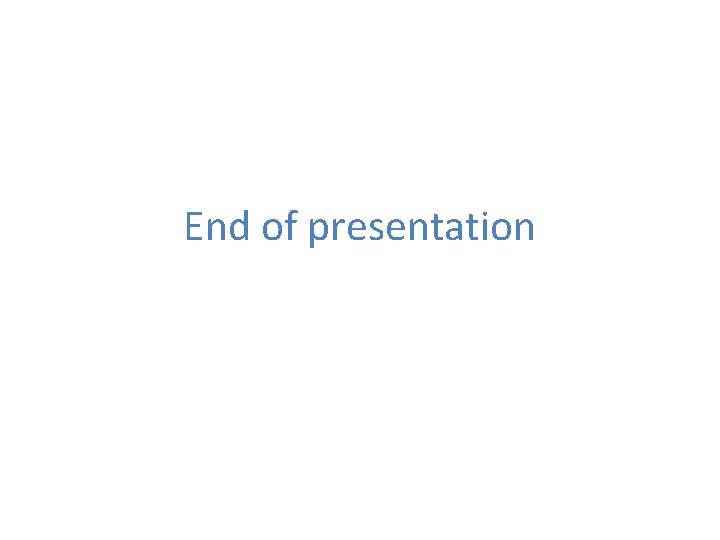 End of presentation